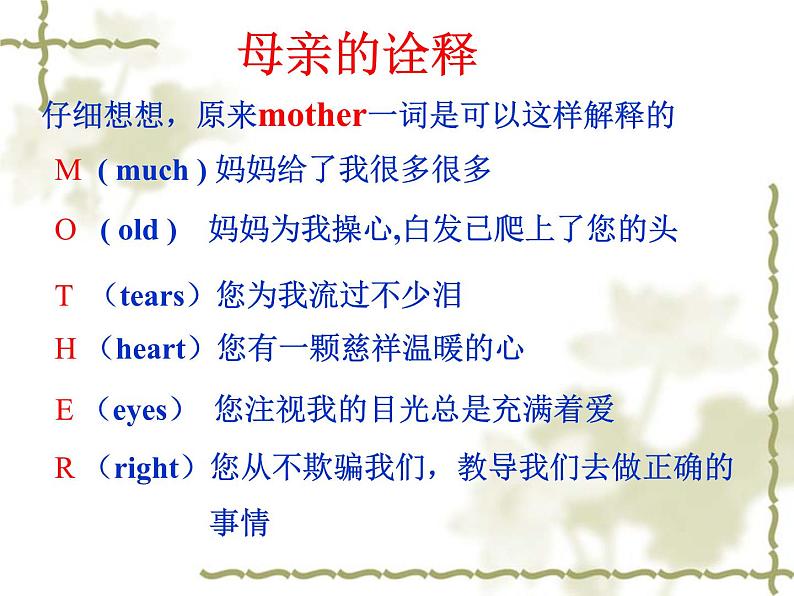 母亲的诠释

仔细想想，原来mother一词是可以这样解释的

M ( much ) 妈妈给了我很多很多

O ( old ) 妈妈为我操心,白发已爬上了您的头

T （tears）您为我流过不少泪

H （heart）您有一颗慈祥温暖的心

E （eyes） 您注视我的目光总是充满着爱

R （right）您从不欺骗我们，教导我们去做正确的事情